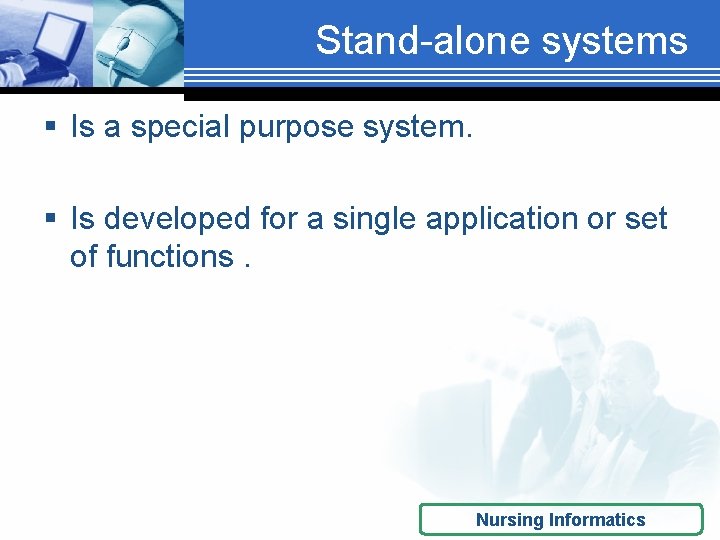 Stand-alone systems

▪ Is a special purpose system.

▪ Is developed for a single application or set of functions .

Nursing Informatics